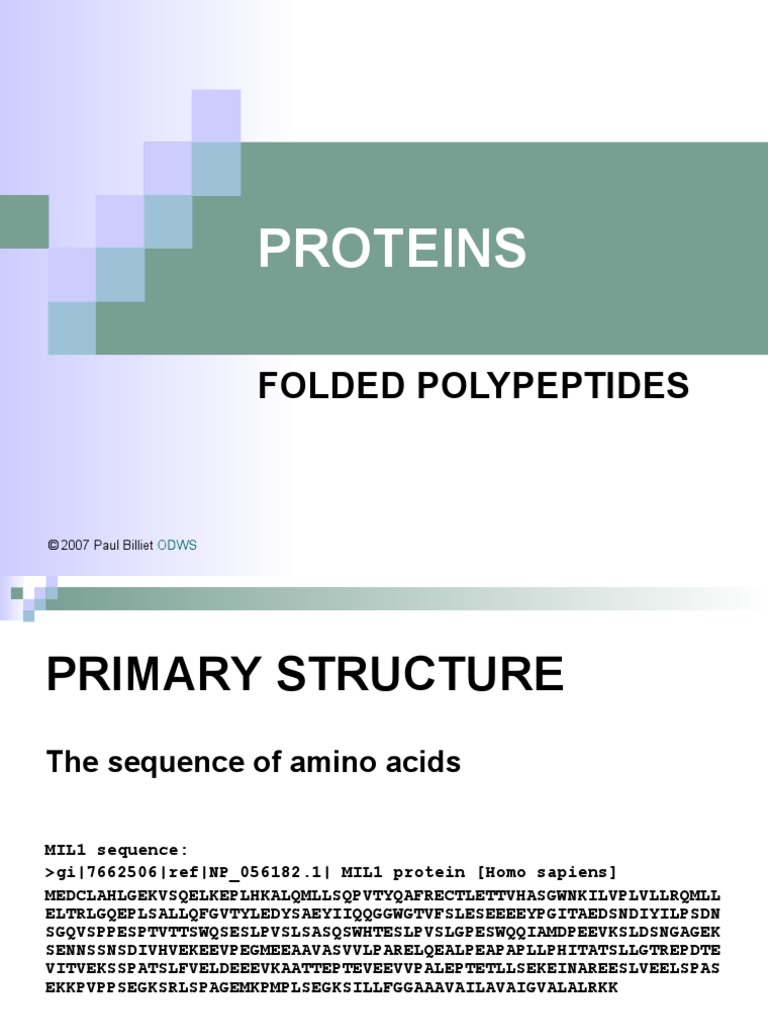 PROTEINS

FOLDED POLYPEPTIDES

©2007 Paul Billiet ODWS

PRIMARY STRUCTURE

The sequence of amino acids

MIL1 sequence:
>gi|7662506|ref|NP_056182.1| MIL1 protein [Homo sapiens]
MEDCLAHLGEKVSQELKEPLHKALQMLLSQPVTYQAFRECTLETTVHASGWNKILVPLVLLRQMLL
ELTRLGQEPLSALLQFGVTYLEDYSAEYIIQQGGWGTVFSLESEEEEYPGITAEDSNDIYILPSDN
SGQVSPPESPTVTTSWQSESLPVSLSASQSWHTESLPVSLGPESWQQIAMDPEEVKSLDSNGAGEK
SENNSSNSDIVHVEKEEVPEGMEEAAVASVVLPARELQEALPEAPAPLLPHITATSLLGTREPDTE
VITVEKSSPATSLFVELDEEEVKAATTEPTEVEEVVPALEPTETLLSEKEINAREESLVEELSPAS
EKKPVPPSEGKSRLSPAGEMKPMPLSEGKSILLFGGAAAVAILAVAIGVALALRKK